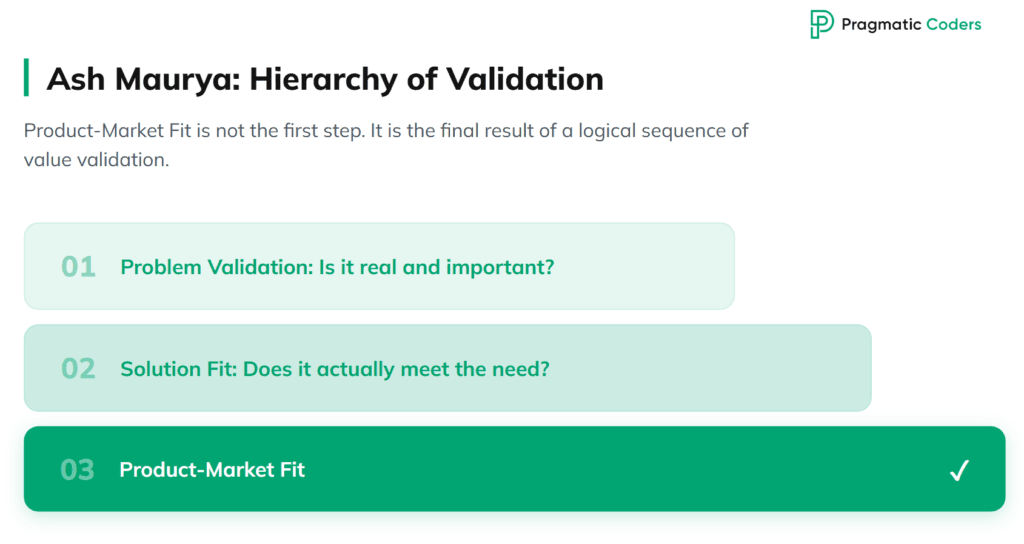 Pragmatic Coders

Ash Maurya: Hierarchy of Validation

Product-Market Fit is not the first step. It is the final result of a logical sequence of value validation.

01 Problem Validation: Is it real and important?

02 Solution Fit: Does it actually meet the need?

03 Product-Market Fit ✓